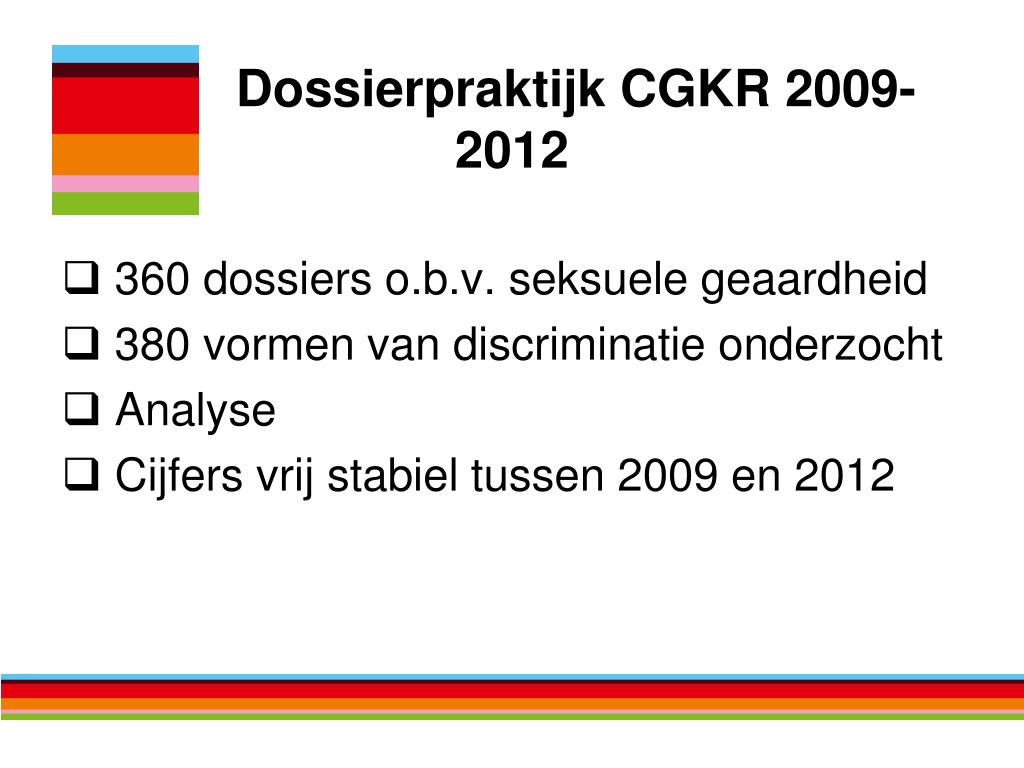 Dossierpraktijk CGKR 2009-2012

❑ 360 dossiers o.b.v. seksuele geaardheid
❑ 380 vormen van discriminatie onderzocht
❑ Analyse
❑ Cijfers vrij stabiel tussen 2009 en 2012